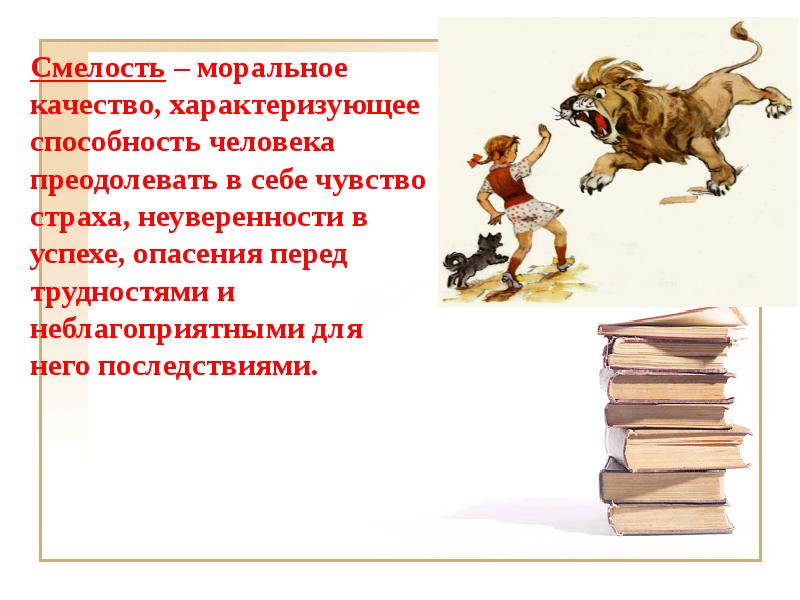 Смелость – моральное качество, характеризующее способность человека преодолевать в себе чувство страха, неуверенности в успехе, опасения перед трудностями и неблагоприятными для него последствиями.